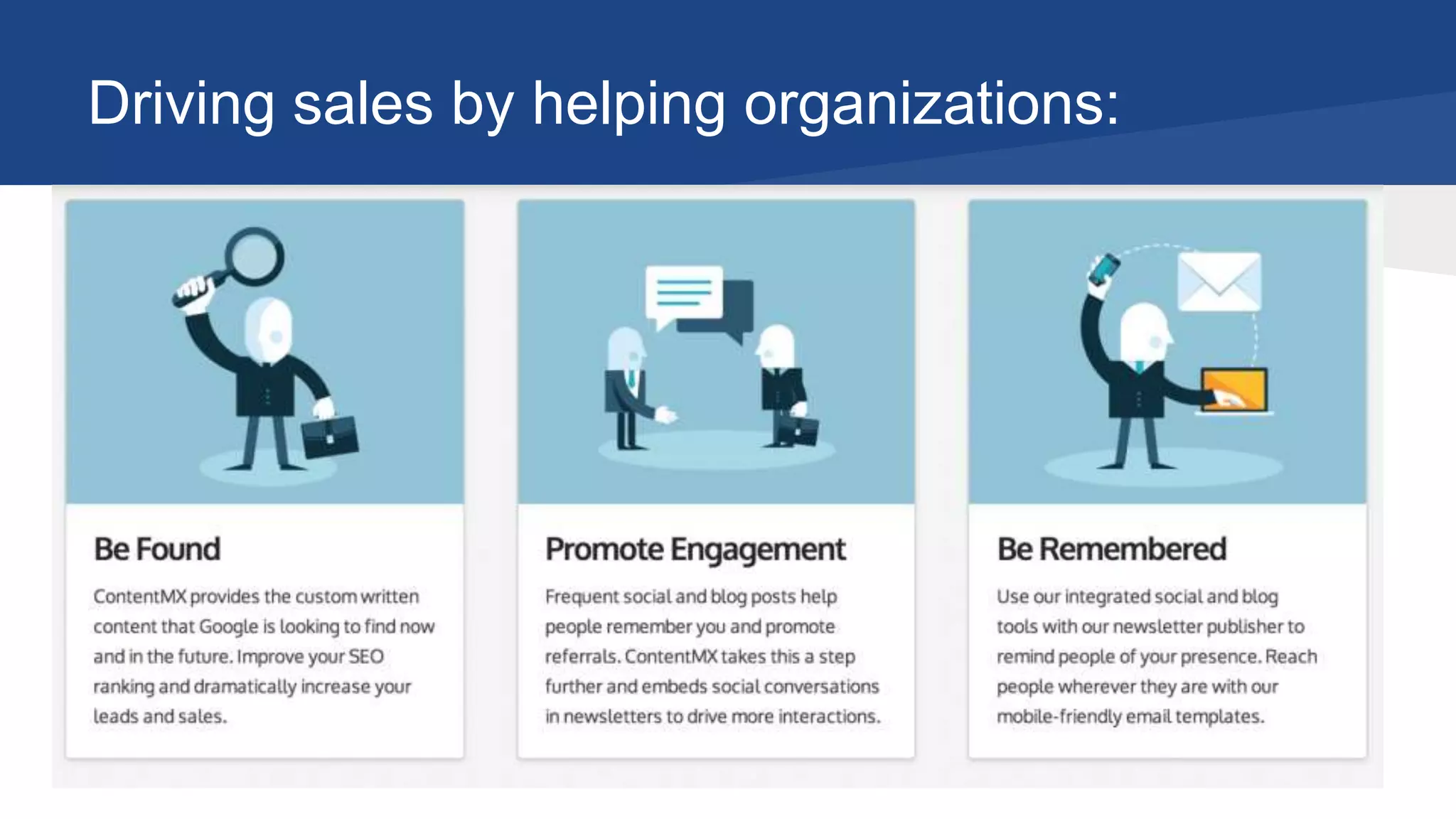 Driving sales by helping organizations:

Be Found

ContentMX provides the custom written content that Google is looking to find now and in the future. Improve your SEO ranking and dramatically increase your leads and sales.

Promote Engagement

Frequent social and blog posts help people remember you and promote referrals. ContentMX takes this a step further and embeds social conversations in newsletters to drive more interactions.

Be Remembered

Use our integrated social and blog tools with our newsletter publisher to remind people of your presence. Reach people wherever they are with our mobile-friendly email templates.